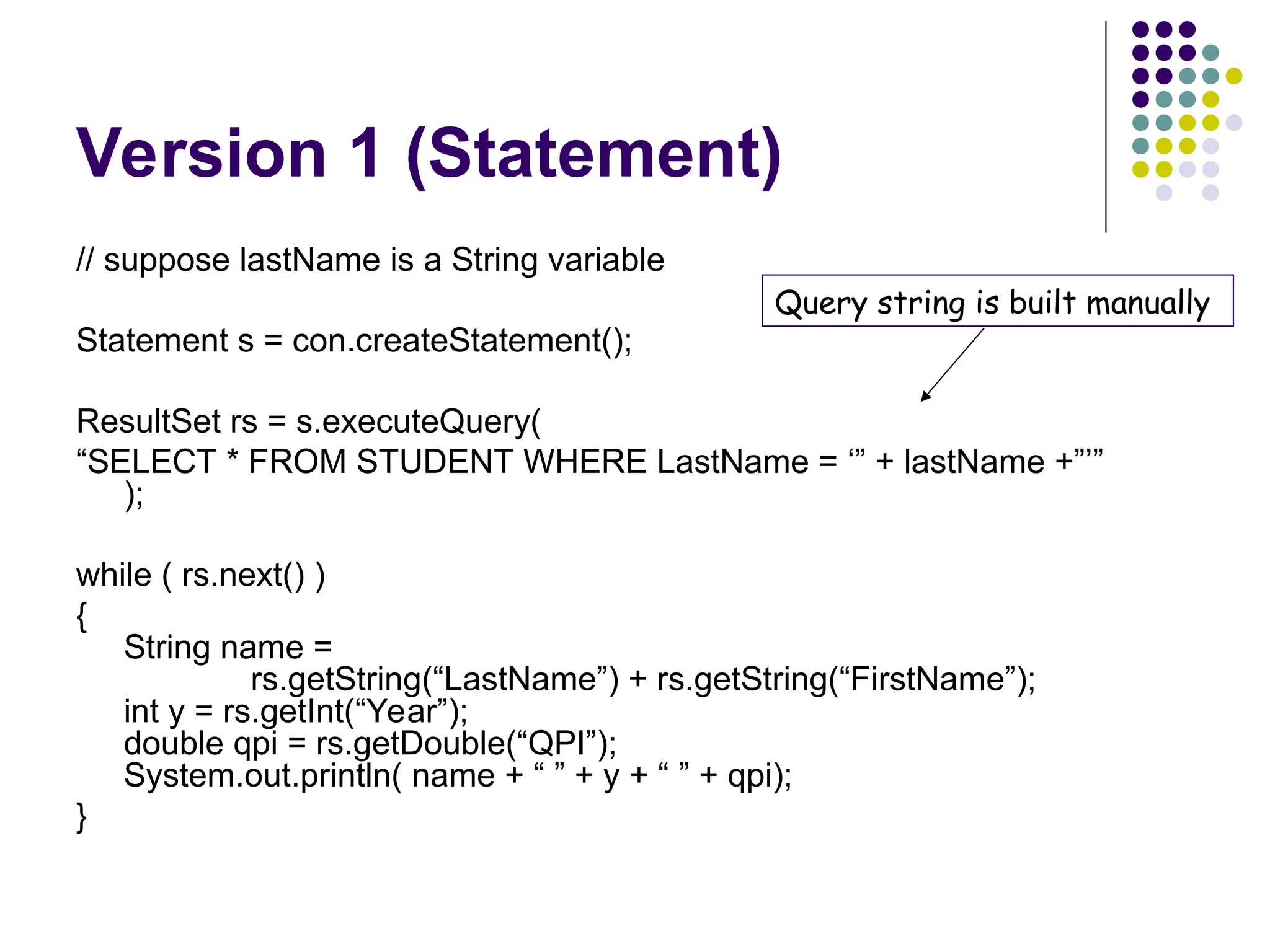 Version 1 (Statement)

// suppose lastName is a String variable

Query string is built manually

Statement s = con.createStatement();

ResultSet rs = s.executeQuery(
“SELECT * FROM STUDENT WHERE LastName = ‘” + lastName +”’”
);

while ( rs.next() )
{
String name =
rs.getString(“LastName”) + rs.getString(“FirstName”);
int y = rs.getInt(“Year”);
double qpi = rs.getDouble(“QPI”);
System.out.println( name + “ ” + y + “ ” + qpi);
}